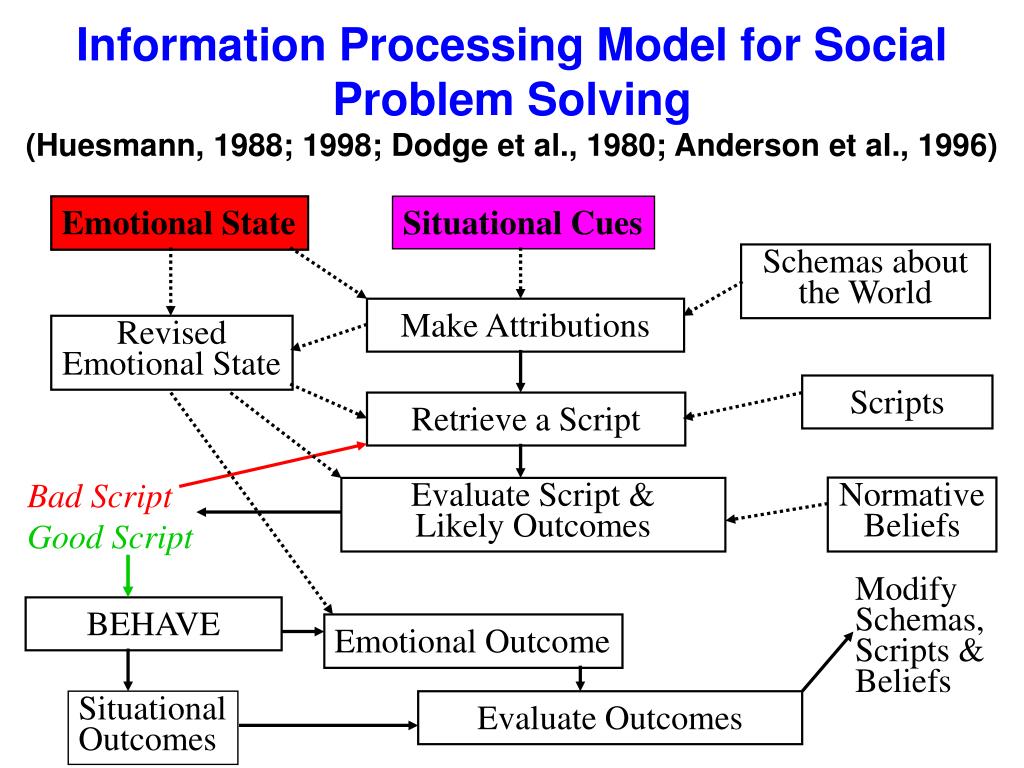 Information Processing Model for Social Problem Solving
(Huesmann, 1988; 1998; Dodge et al., 1980; Anderson et al., 1996)

Emotional State

Situational Cues

Schemas about the World

Revised Emotional State

Make Attributions

Retrieve a Script

Scripts

Bad Script

Good Script

Evaluate Script & Likely Outcomes

Normative Beliefs

BEHAVE

Emotional Outcome

Modify Schemas, Scripts & Beliefs

Situational Outcomes

Evaluate Outcomes